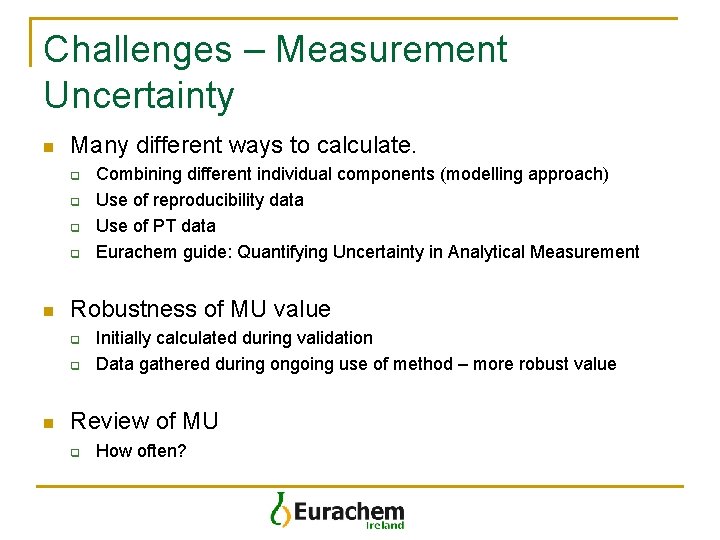 Challenges – Measurement Uncertainty

Many different ways to calculate.

Combining different individual components (modelling approach)

Use of reproducibility data

Use of PT data

Eurachem guide: Quantifying Uncertainty in Analytical Measurement

Robustness of MU value

Initially calculated during validation

Data gathered during ongoing use of method – more robust value

Review of MU

How often?

Eurachem
Ireland